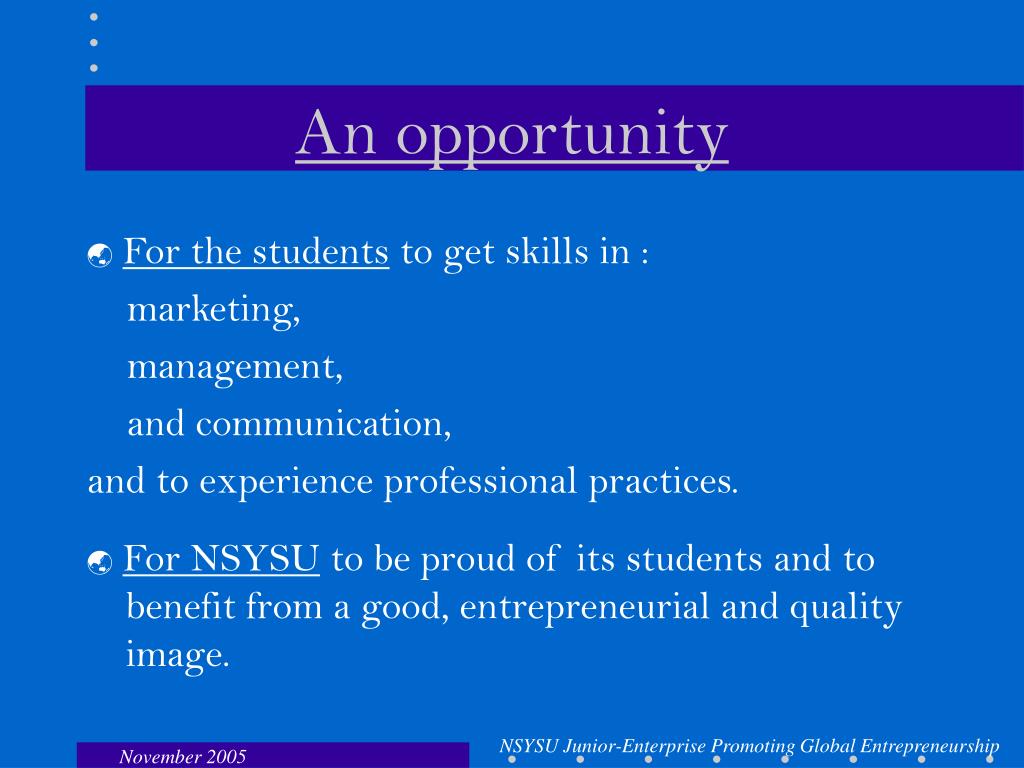 An opportunity

For the students to get skills in :
marketing,
management,
and communication,
and to experience professional practices.

For NSYSU to be proud of its students and to benefit from a good, entrepreneurial and quality image.

November 2005

NSYSU Junior-Enterprise Promoting Global Entrepreneurship